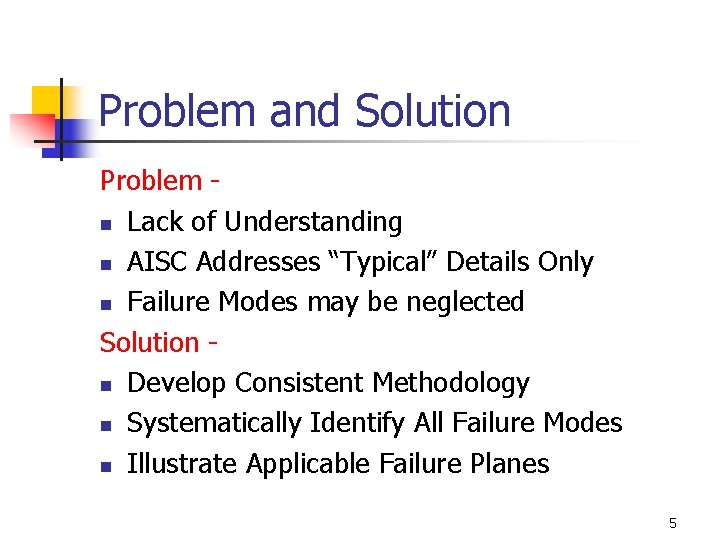 Problem and Solution

Problem -

- Lack of Understanding
- AISC Addresses “Typical” Details Only
- Failure Modes may be neglected

Solution -

- Develop Consistent Methodology
- Systematically Identify All Failure Modes
- Illustrate Applicable Failure Planes

5